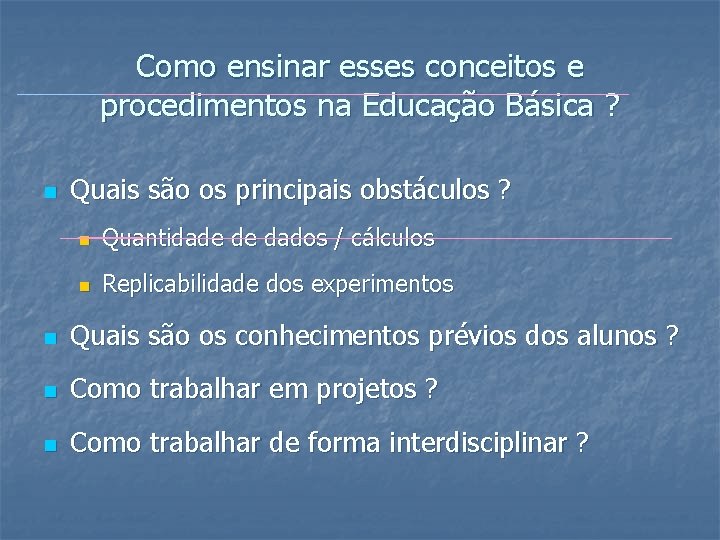 Como ensinar esses conceitos e procedimentos na Educação Básica ?

Quais são os principais obstáculos ?

Quantidade de dados / cálculos

Replicabilidade dos experimentos

Quais são os conhecimentos prévios dos alunos ?

Como trabalhar em projetos ?

Como trabalhar de forma interdisciplinar ?